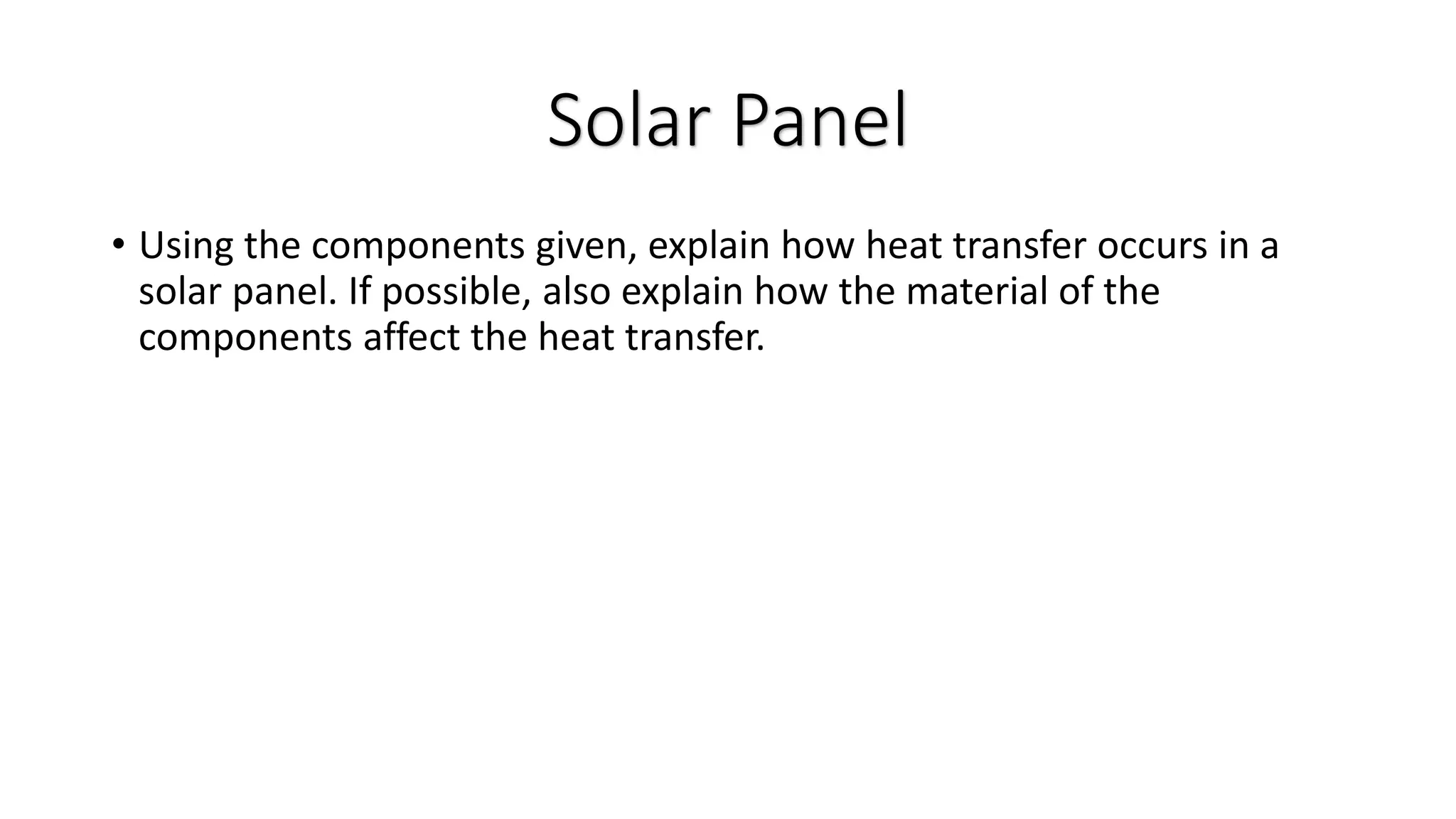 Solar Panel

• Using the components given, explain how heat transfer occurs in a solar panel. If possible, also explain how the material of the components affect the heat transfer.